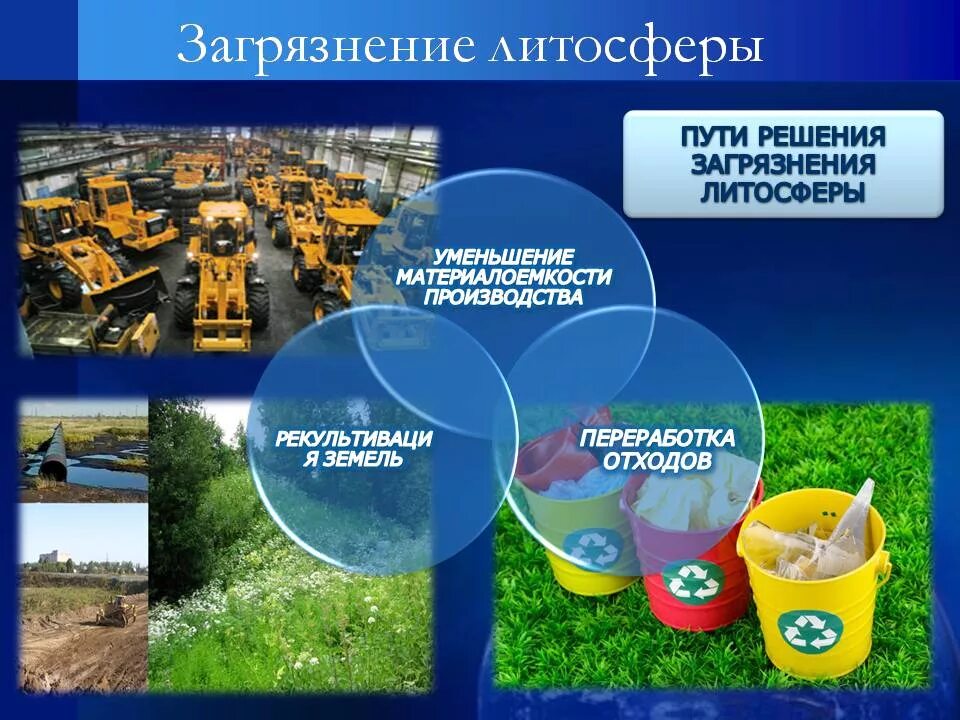 Загрязнение литосферы

ПУТИ РЕШЕНИЯ ЗАГРЯЗНЕНИЯ ЛИТОСФЕРЫ

УМЕНЬШЕНИЕ МАТЕРИАЛОЕМКОСТИ ПРОИЗВОДСТВА

РЕКУЛЬТИВАЦИ Я ЗЕМЕЛЬ

ПЕРЕРАБОТКА ОТХОДОВ